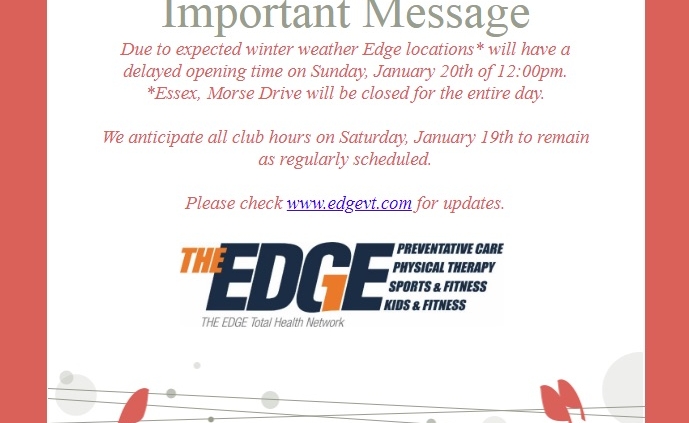 Important Message

Due to expected winter weather Edge locations* will have a delayed opening time on Sunday, January 20th of 12:00pm. *Essex, Morse Drive will be closed for the entire day.

We anticipate all club hours on Saturday, January 19th to remain as regularly scheduled.

Please check www.edgevt.com for updates.

THE EDGE
PREVENTATIVE CARE
PHYSICAL THERAPY
SPORTS & FITNESS
KIDS & FITNESS
THE EDGE Total Health Network